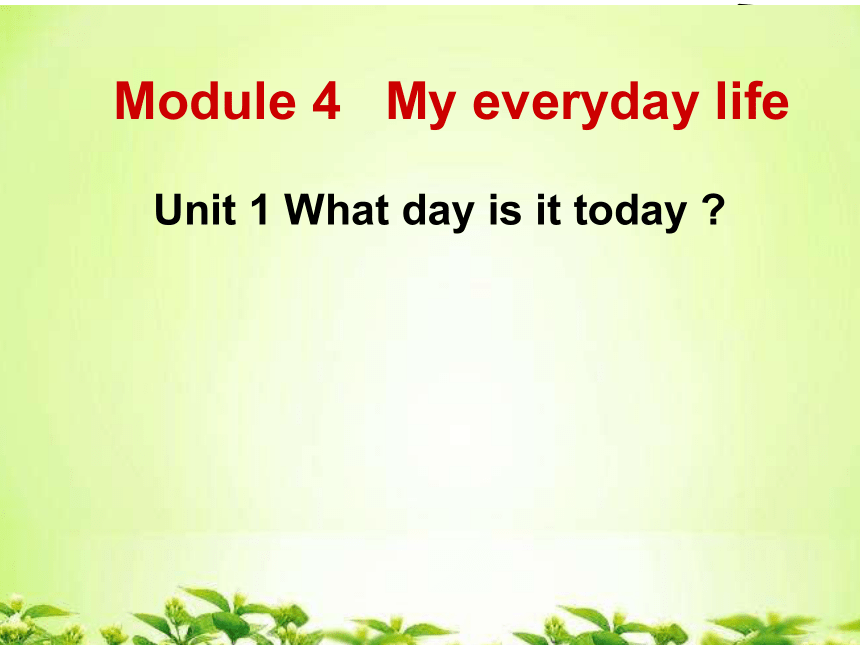 Module 4 My everyday life

Unit 1 What day is it today ?